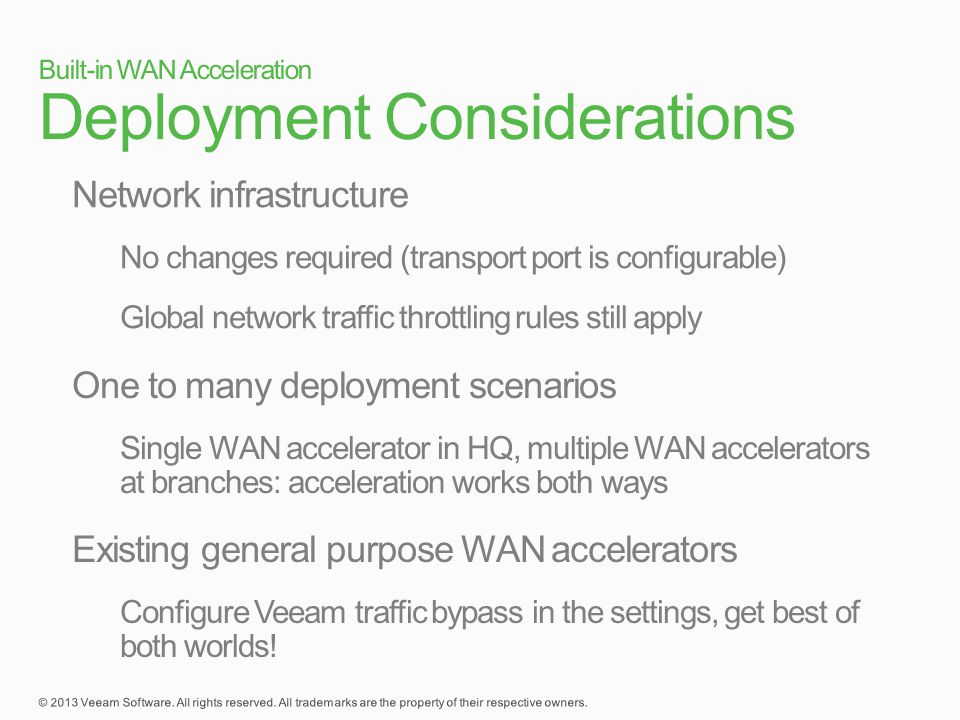 Built-in WAN Acceleration
Deployment Considerations

Network infrastructure

No changes required (transport port is configurable)

Global network traffic throttling rules still apply

One to many deployment scenarios

Single WAN accelerator in HQ, multiple WAN accelerators at branches: acceleration works both ways

Existing general purpose WAN accelerators

Configure Veeam traffic bypass in the settings, get best of both worlds!

© 2013 Veeam Software. All rights reserved. All trademarks are the property of their respective owners.